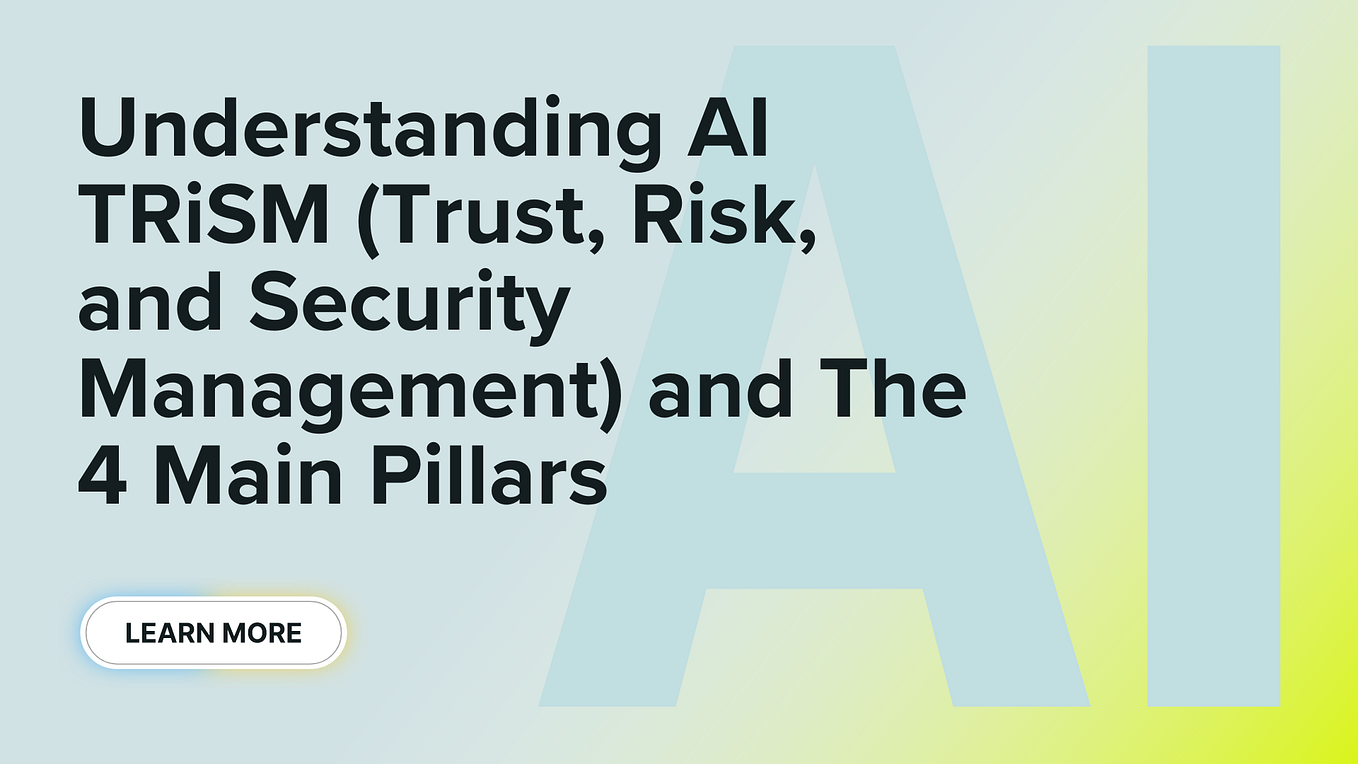 Understanding AI TRiSM (Trust, Risk, and Security Management) and The 4 Main Pillars

LEARN MORE

AI